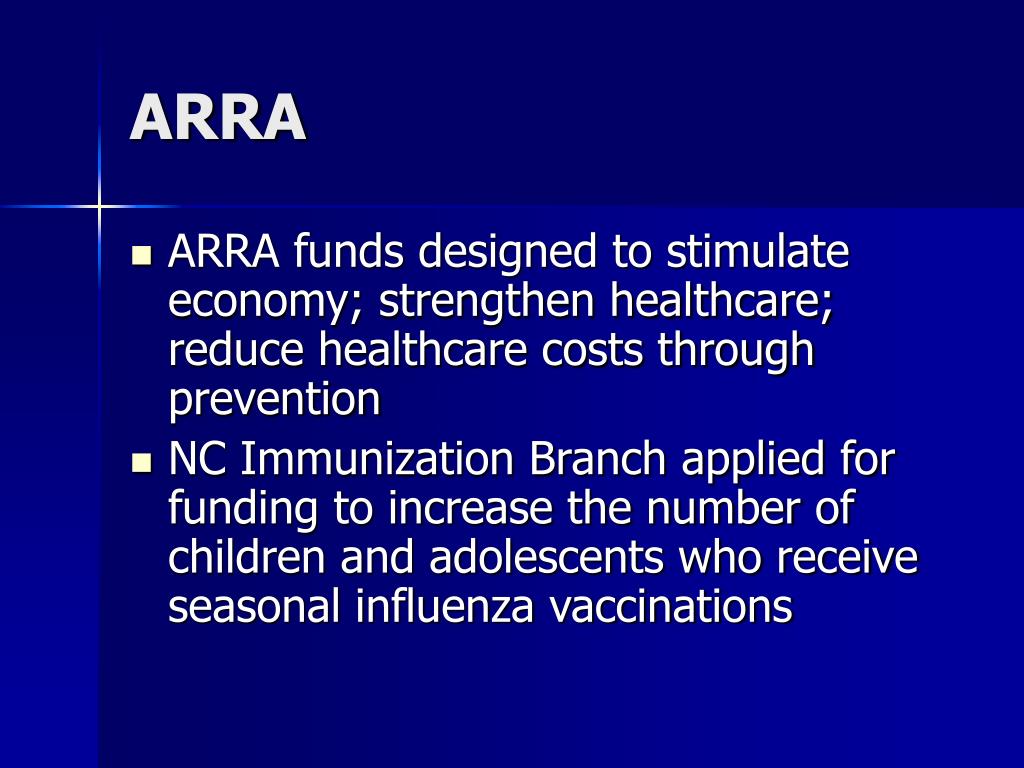 ARRA

- ARRA funds designed to stimulate economy; strengthen healthcare; reduce healthcare costs through prevention
- NC Immunization Branch applied for funding to increase the number of children and adolescents who receive seasonal influenza vaccinations